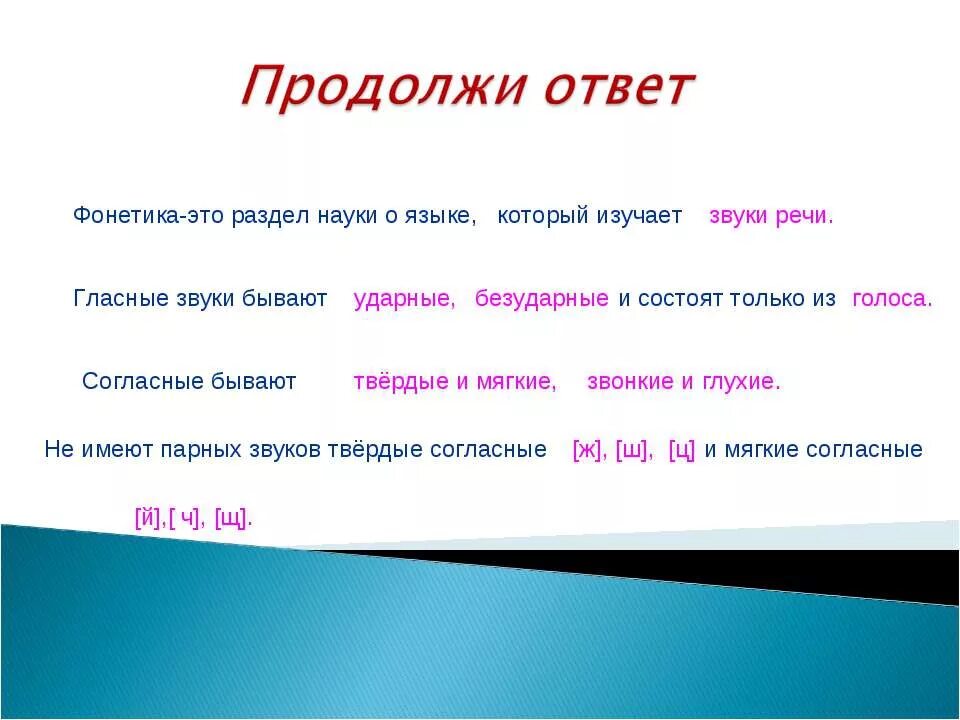 Продолжи ответ

Фонетика-это раздел науки о языке, который изучает звуки речи.

Гласные звуки бывают ударные, безударные и состоят только из голоса.

Согласные бывают твёрдые и мягкие, звонкие и глухие.

Не имеют парных звуков твёрдые согласные [ж], [ш], [ц] и мягкие согласные [й],[ ч], [щ].